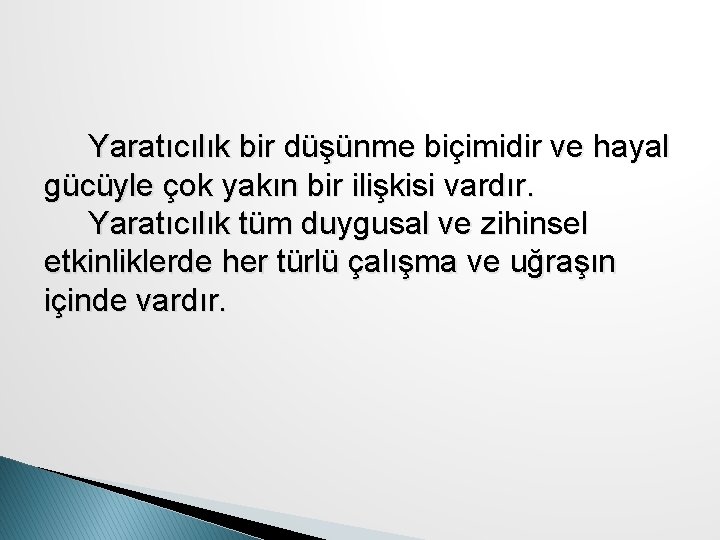 Yaratıcılık bir düşünme biçimidir ve hayal gücüyle çok yakın bir ilişkisi vardır.

Yaratıcılık tüm duygusal ve zihinsel etkinliklerde her türlü çalışma ve uğraşın içinde vardır.